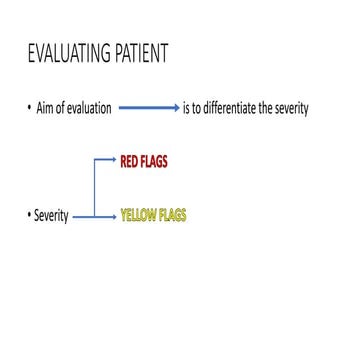 EVALUATING PATIENT

• Aim of evaluation → is to differentiate the severity

RED FLAGS

• Severity → YELLOW FLAGS